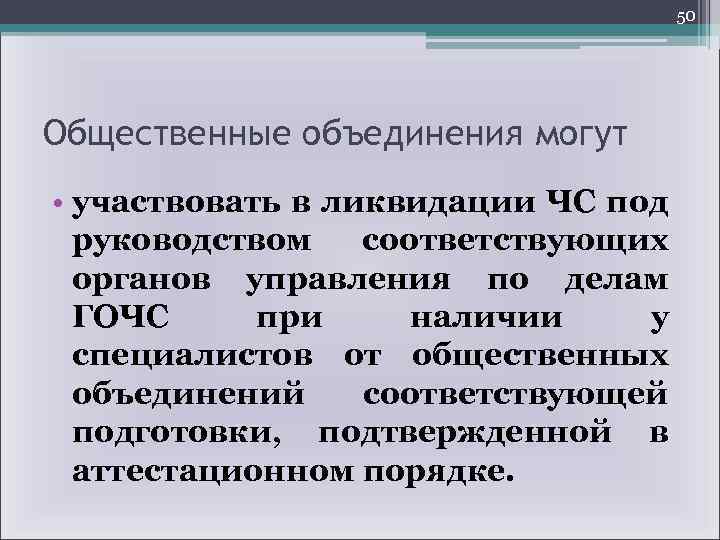 50

Общественные объединения могут

• участвовать в ликвидации ЧС под руководством соответствующих органов управления по делам ГОЧС при наличии у специалистов от общественных объединений соответствующей подготовки, подтвержденной в аттестационном порядке.